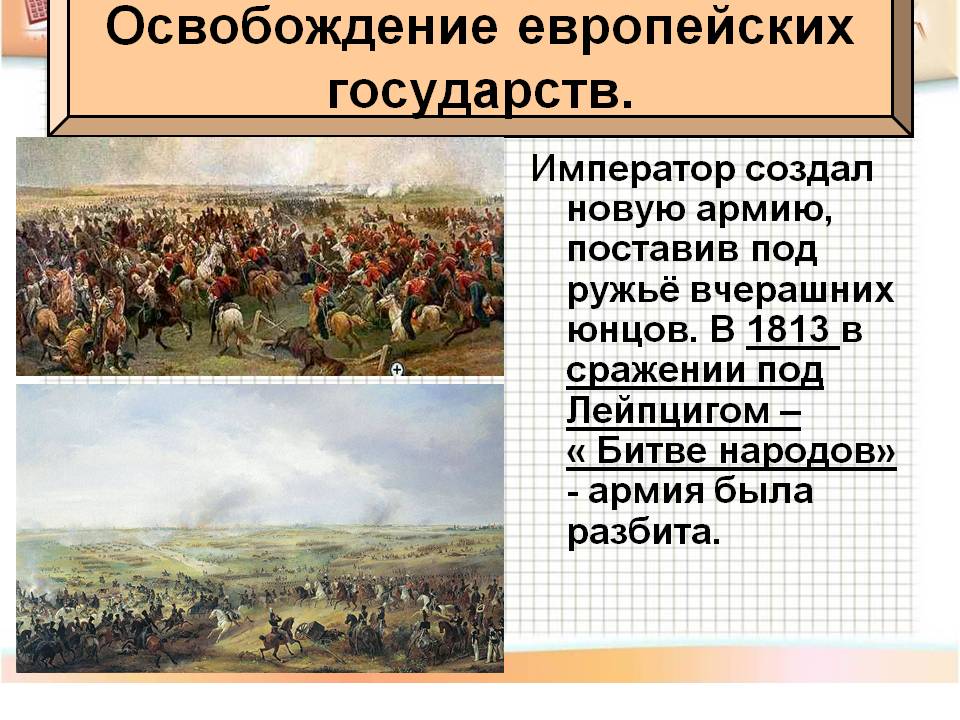 Освобождение европейских государств.

Император создал новую армию, поставив под ружьё вчерашних юнцов. В 1813 в сражении под Лейпцигом – « Битве народов» - армия была разбита.